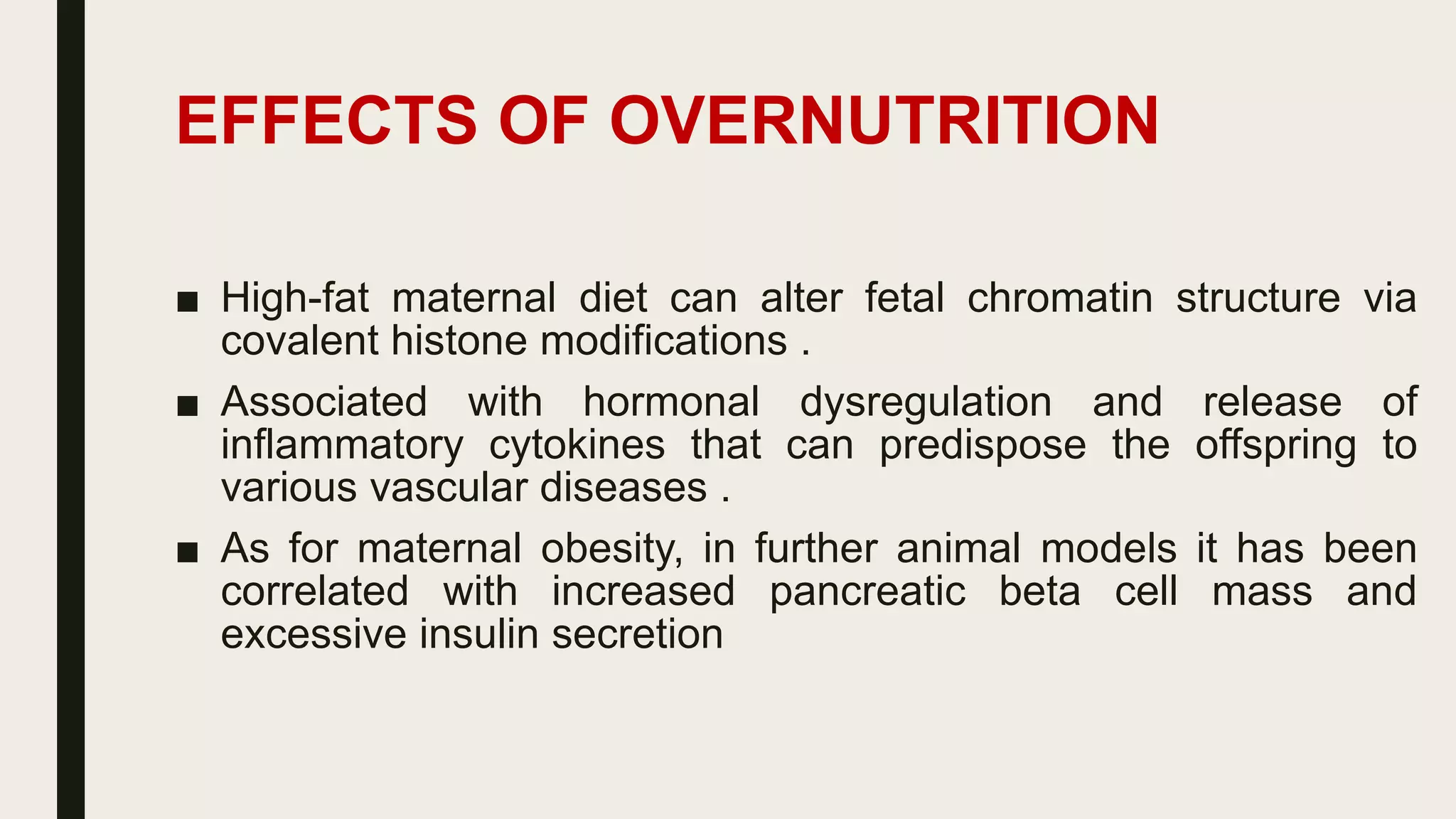 EFFECTS OF OVERNUTRITION

■ High-fat maternal diet can alter fetal chromatin structure via covalent histone modifications .

■ Associated with hormonal dysregulation and release of inflammatory cytokines that can predispose the offspring to various vascular diseases .

■ As for maternal obesity, in further animal models it has been correlated with increased pancreatic beta cell mass and excessive insulin secretion